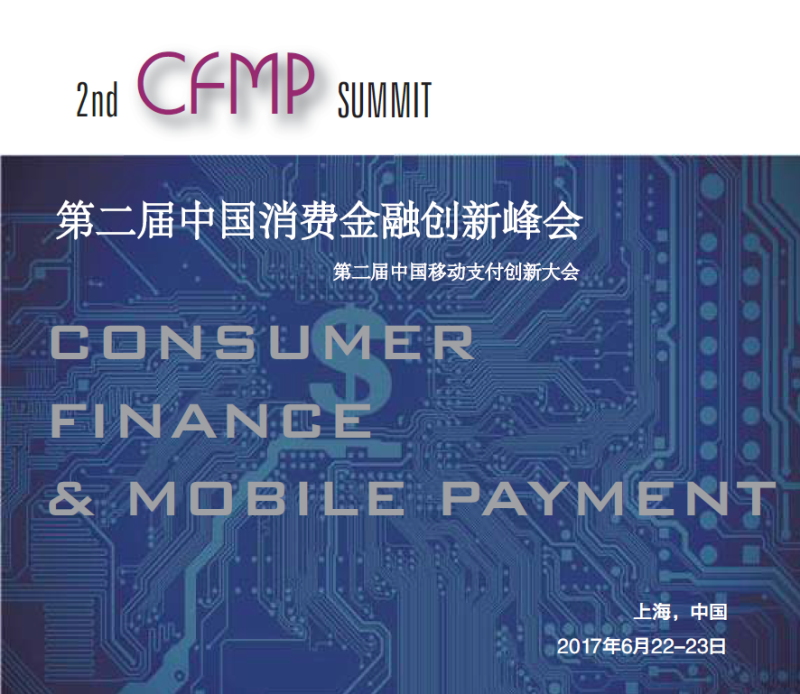 2nd CFMP SUMMIT

第二届中国消费金融创新峰会

第二届中国移动支付创新大会

CONSUMER FINANCE & MOBILE PAYMENT

上海，中国
2017年6月22-23日